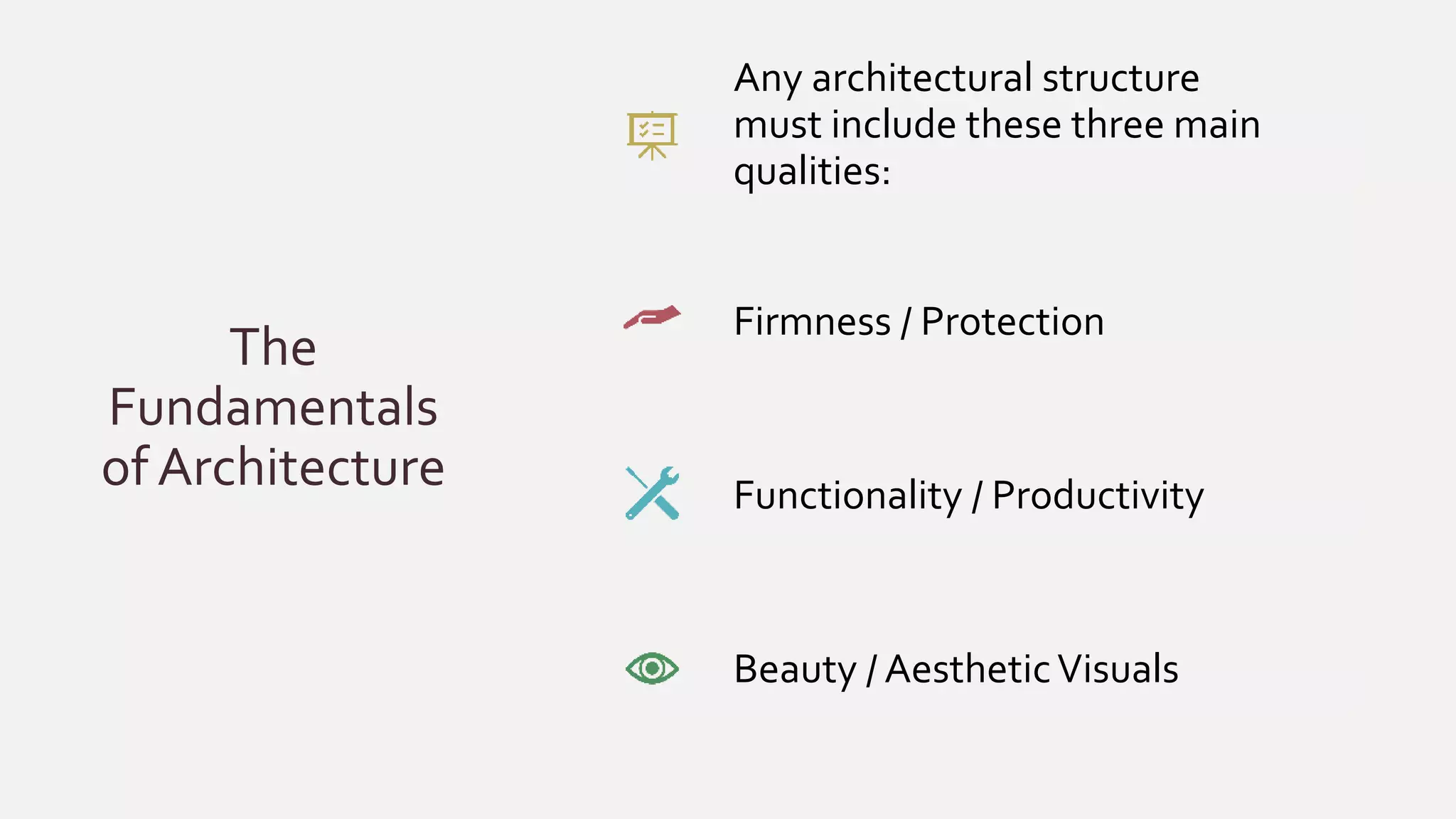 The Fundamentals of Architecture

Any architectural structure must include these three main qualities:

Firmness / Protection

Functionality / Productivity

Beauty / Aesthetic Visuals